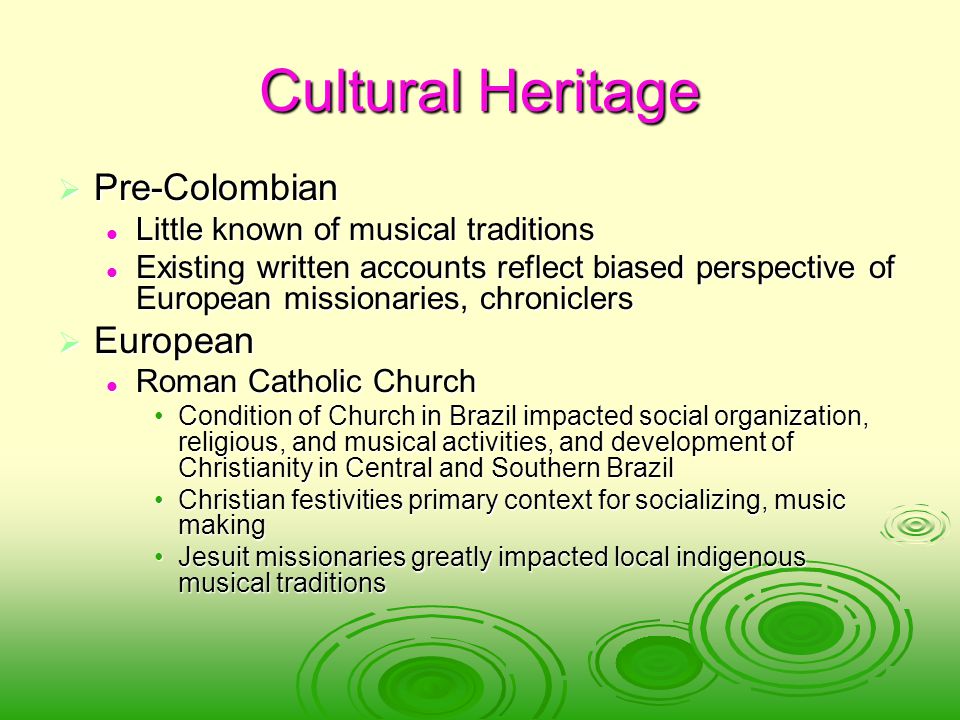 Cultural Heritage

Pre-Colombian

Little known of musical traditions

Existing written accounts reflect biased perspective of European missionaries, chroniclers

European

Roman Catholic Church

Condition of Church in Brazil impacted social organization, religious, and musical activities, and development of Christianity in Central and Southern Brazil

Christian festivities primary context for socializing, music making

Jesuit missionaries greatly impacted local indigenous musical traditions